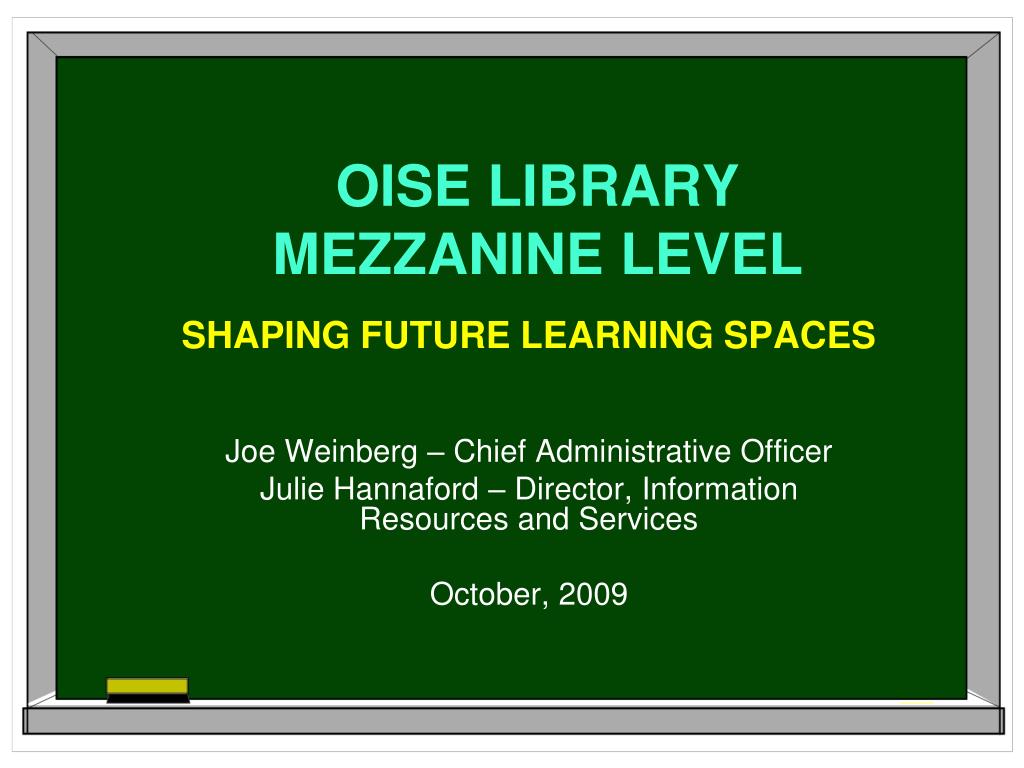 OISE LIBRARY
MEZZANINE LEVEL

SHAPING FUTURE LEARNING SPACES

Joe Weinberg – Chief Administrative Officer
Julie Hannaford – Director, Information Resources and Services

October, 2009